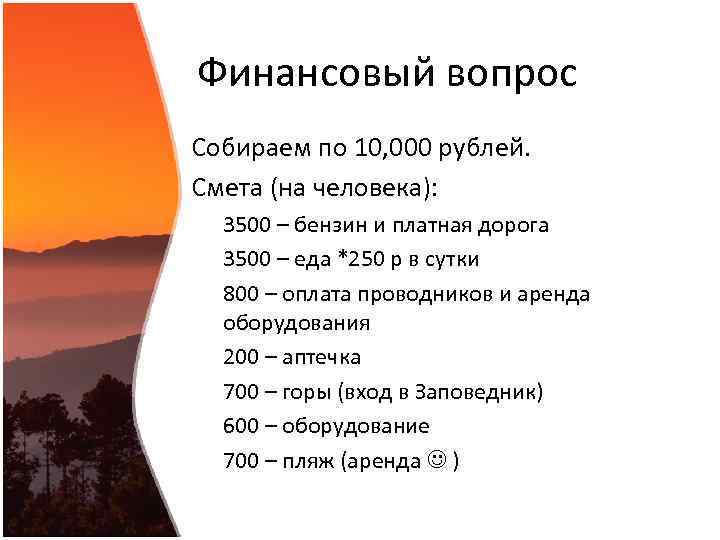 Финансовый вопрос

Собираем по 10,000 рублей.

Смета (на человека):

3500 – бензин и платная дорога

3500 – еда *250 р в сутки

800 – оплата проводников и аренда оборудования

200 – аптечка

700 – горы (вход в Заповедник)

600 – оборудование

700 – пляж (аренда ☺ )